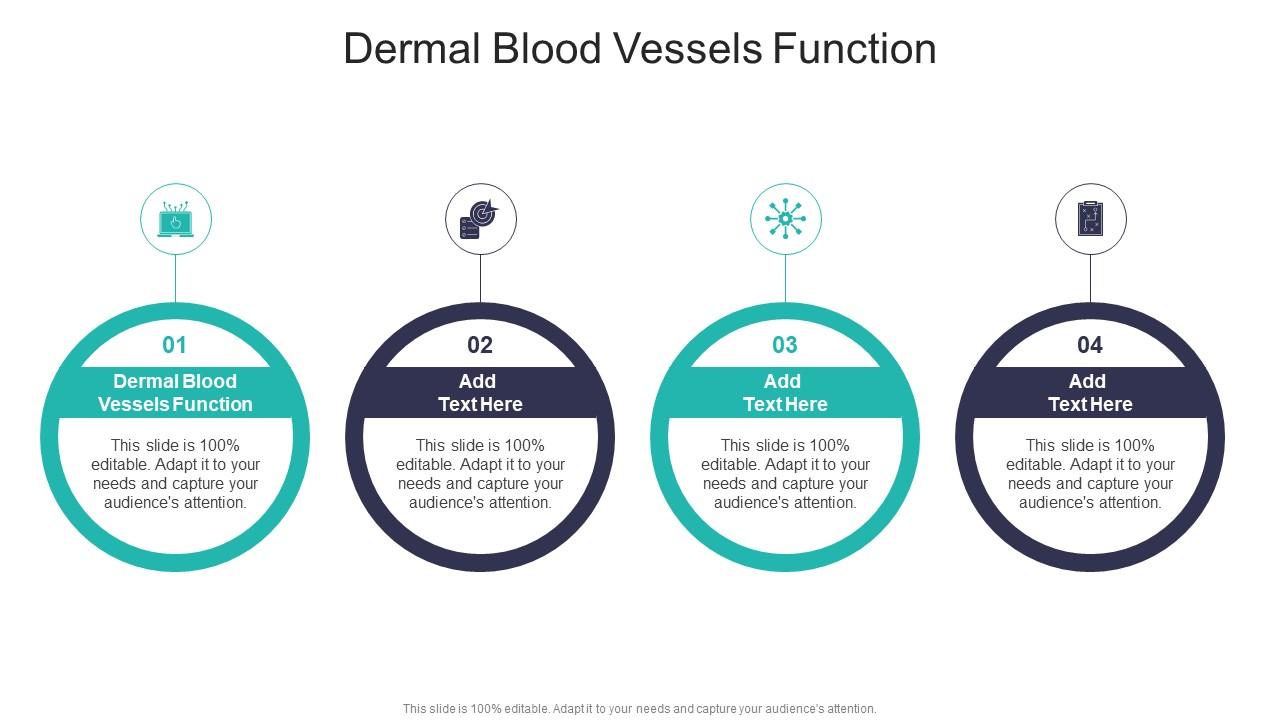 Dermal Blood Vessels Function

01

Dermal Blood Vessels Function

This slide is 100% editable. Adapt it to your needs and capture your audience's attention.

02

Add Text Here

This slide is 100% editable. Adapt it to your needs and capture your audience's attention.

03

Add Text Here

This slide is 100% editable. Adapt it to your needs and capture your audience's attention.

04

Add Text Here

This slide is 100% editable. Adapt it to your needs and capture your audience's attention.

This slide is 100% editable. Adapt it to your needs and capture your audience's attention.